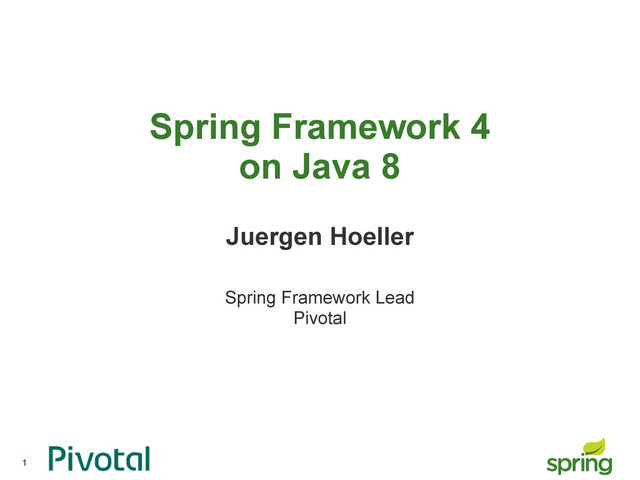 Spring Framework 4
on Java 8

Juergen Hoeller

Spring Framework Lead
Pivotal

1 Pivotal

spring